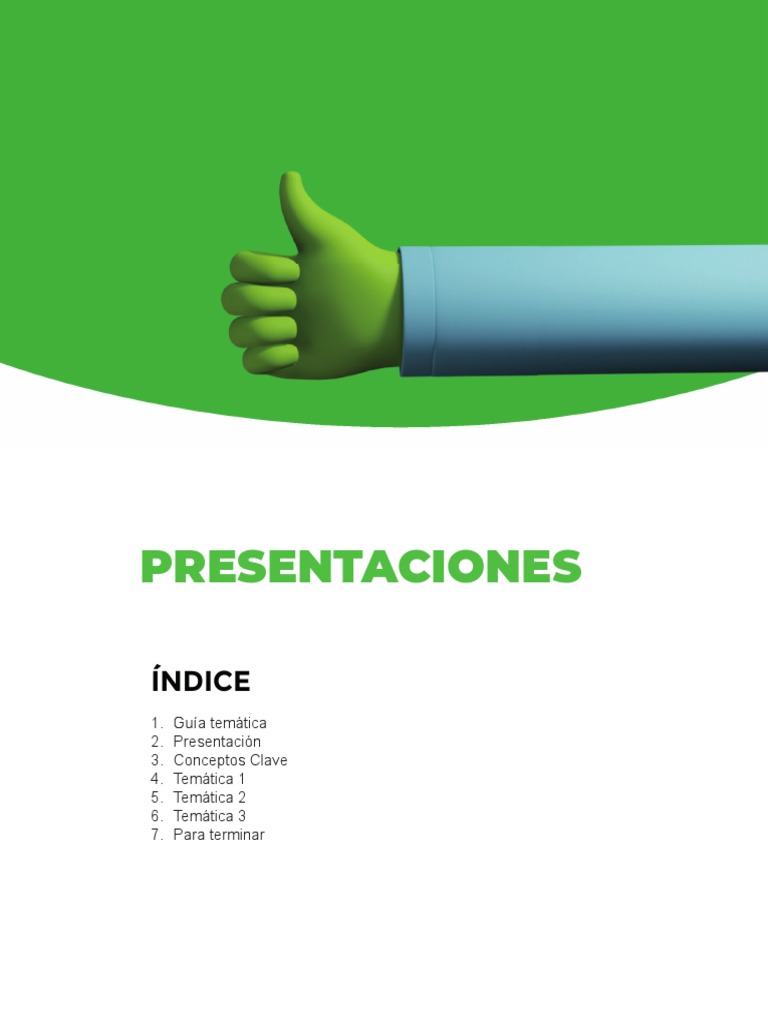 PRESENTACIONES

ÍNDICE

1. Guía temática
2. Presentación
3. Conceptos Clave
4. Temática 1
5. Temática 2
6. Temática 3
7. Para terminar